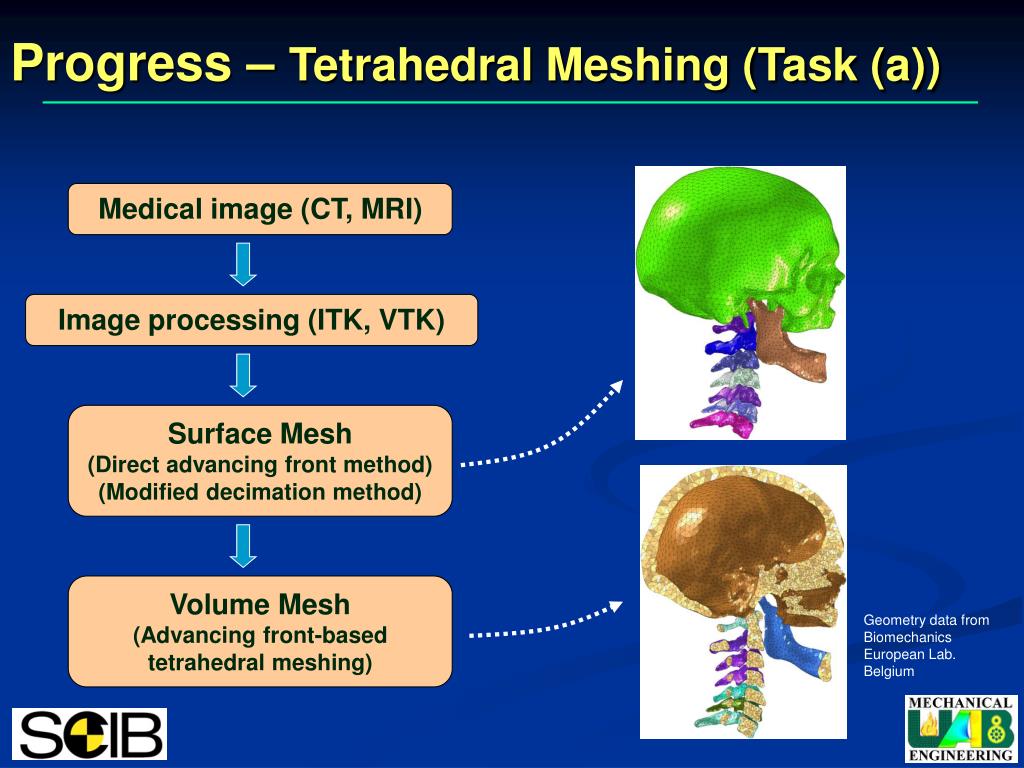 Progress – Tetrahedral Meshing (Task (a))

Medical image (CT, MRI)

Image processing (ITK, VTK)

Surface Mesh
(Direct advancing front method)
(Modified decimation method)

Volume Mesh
(Advancing front-based tetrahedral meshing)

Geometry data from Biomechanics European Lab. Belgium

SCIB

MECHANICAL
UAB
ENGINEERING